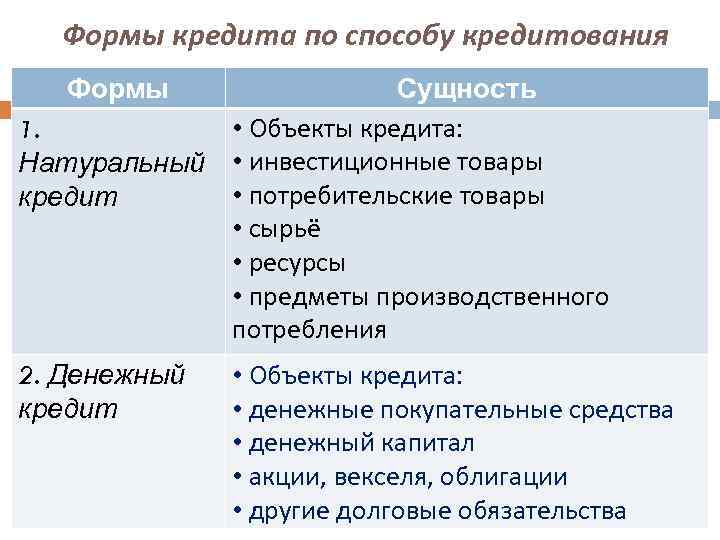 Формы кредита по способу кредитования

| Формы | Сущность |
|---|---|
| 1. Натуральный кредит | • Объекты кредита: • инвестиционные товары • потребительские товары • сырьё • ресурсы • предметы производственного потребления |
| 2. Денежный кредит | • Объекты кредита: • денежные покупательные средства • денежный капитал • акции, векселя, облигации • другие долговые обязательства |